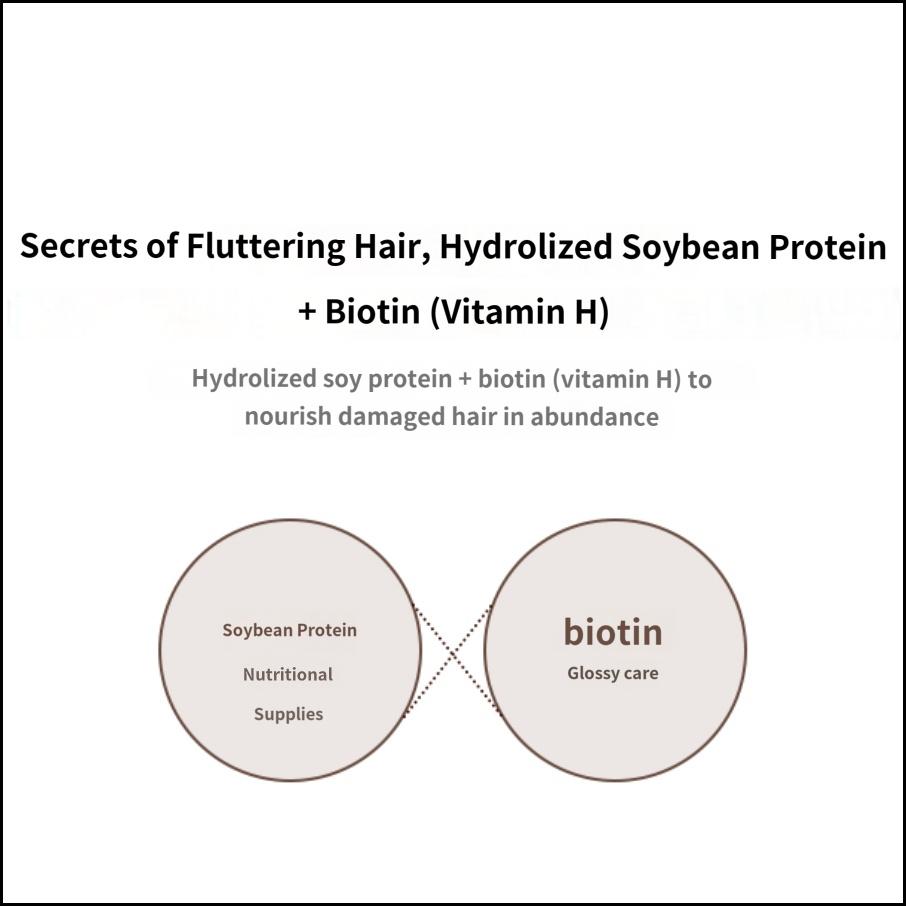 Secrets of Fluttering Hair, Hydrolized Soybean Protein + Biotin (Vitamin H)

Hydrolized soy protein + biotin (vitamin H) to nourish damaged hair in abundance

Soybean Protein
Nutritional
Supplies

biotin
Glossy care